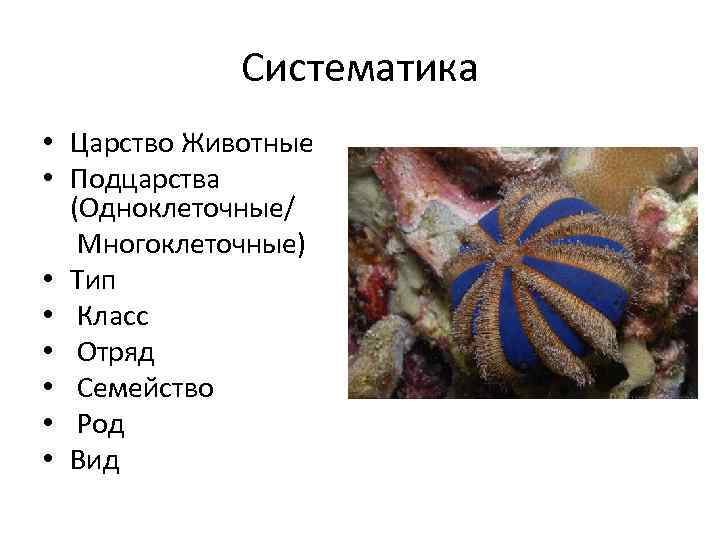 Систематика

• Царство Животные
• Подцарства (Одноклеточные/ Многоклеточные)
• Тип
• Класс
• Отряд
• Семейство
• Род
• Вид